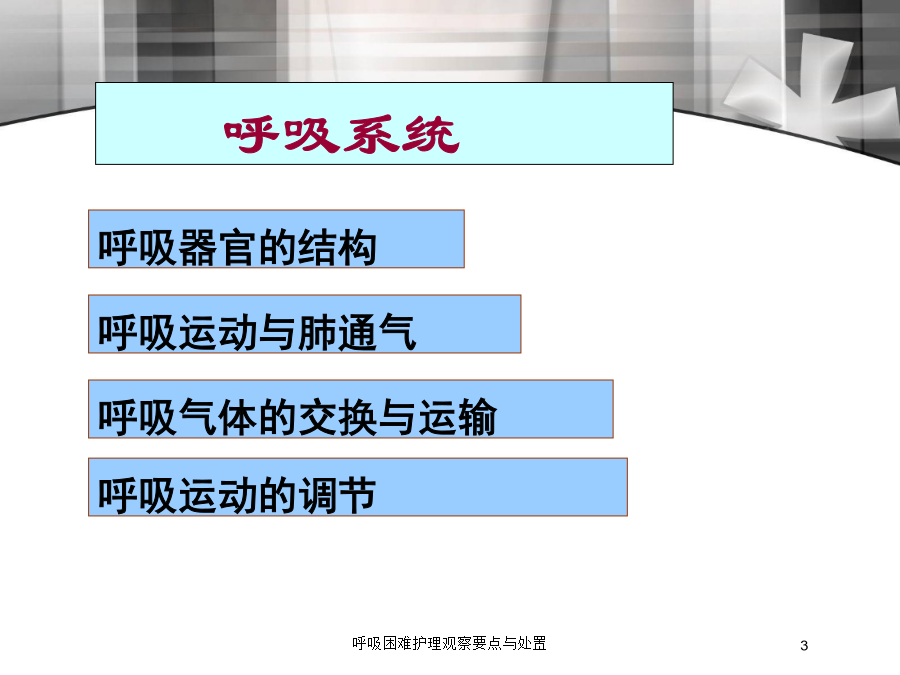 呼吸系统

呼吸器官的结构

呼吸运动与肺通气

呼吸气体的交换与运输

呼吸运动的调节

呼吸困难护理观察要点与处置

3